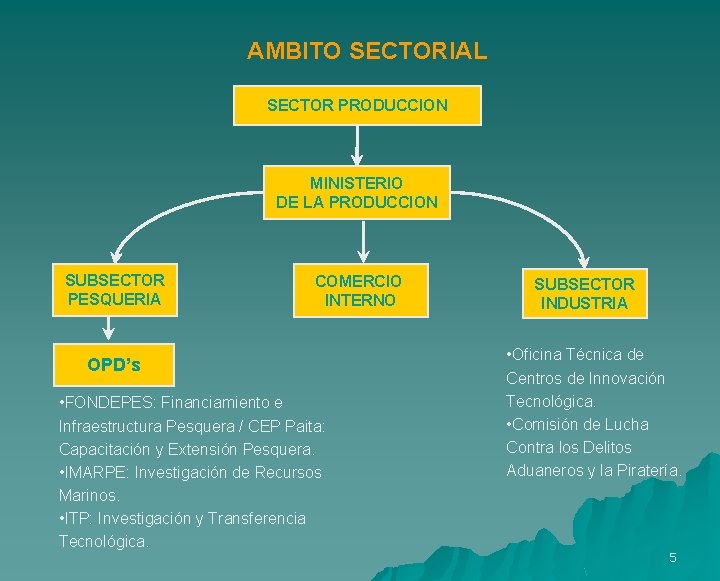 AMBITO SECTORIAL

SECTOR PRODUCCION

MINISTERIO DE LA PRODUCCION

SUBSECTOR PESQUERIA

COMERCIO INTERNO

SUBSECTOR INDUSTRIA

OPD's

•FONDEPES: Financiamiento e Infraestructura Pesquera / CEP Paita: Capacitación y Extensión Pesquera.
•IMARPE: Investigación de Recursos Marinos.
•ITP: Investigación y Transferencia Tecnológica.

•Oficina Técnica de Centros de Innovación Tecnológica.
•Comisión de Lucha Contra los Delitos Aduaneros y la Piratería.

5